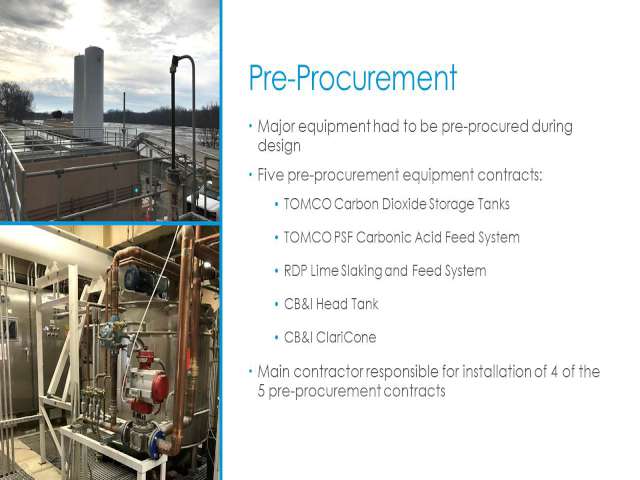 Pre-Procurement

• Major equipment had to be pre-procured during design

• Five pre-procurement equipment contracts:

• TOMCO Carbon Dioxide Storage Tanks

• TOMCO PSF Carbonic Acid Feed System

• RDP Lime Slaking and Feed System

• CB&I Head Tank

• CB&I ClariCone

• Main contractor responsible for installation of 4 of the 5 pre-procurement contracts